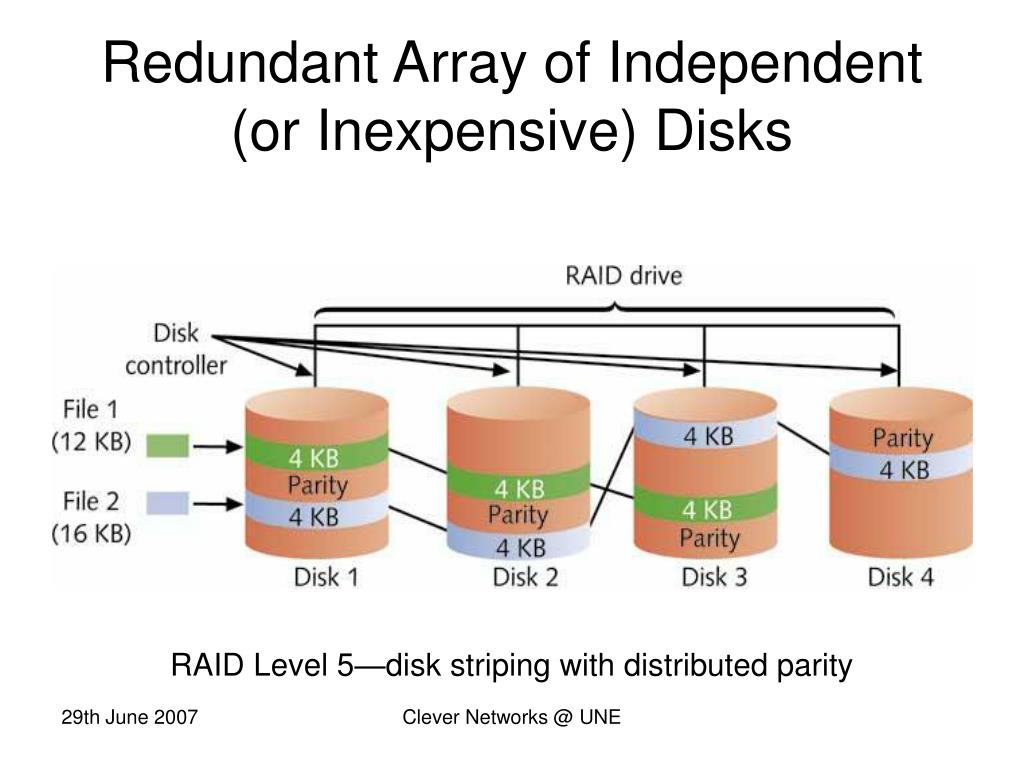 Redundant Array of Independent (or Inexpensive) Disks

RAID drive

Disk controller

File 1 (12 KB)

File 2 (16 KB)

4 KB
Parity
4 KB
Disk 1

4 KB
Parity
4 KB
Disk 2

4 KB
4 KB
Parity
Disk 3

Parity
4 KB
Disk 4

RAID Level 5—disk striping with distributed parity

29th June 2007

Clever Networks @ UNE